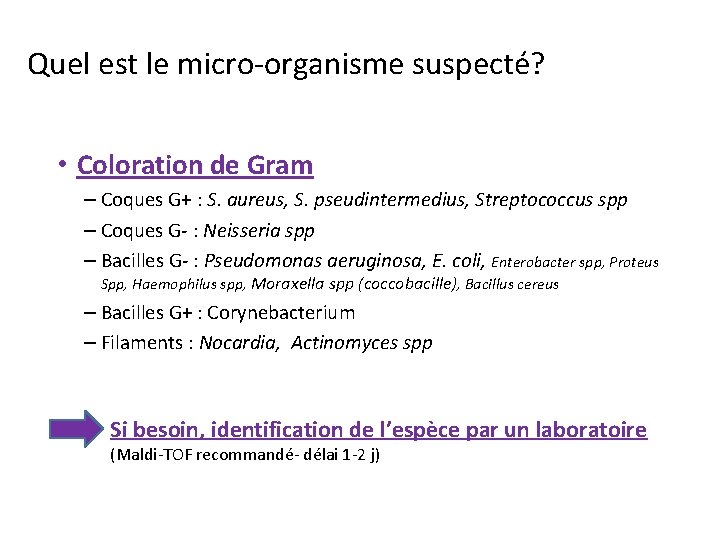 Quel est le micro-organisme suspecté?

• Coloration de Gram
– Coques G+ : S. aureus, S. pseudintermedius, Streptococcus spp
– Coques G- : Neisseria spp
– Bacilles G- : Pseudomonas aeruginosa, E. coli, Enterobacter spp, Proteus Spp, Haemophilus spp, Moraxella spp (coccobacille), Bacillus cereus
– Bacilles G+ : Corynebacterium
– Filaments : Nocardia, Actinomyces spp

Si besoin, identification de l'espèce par un laboratoire
(Maldi-TOF recommandé- délai 1-2 j)